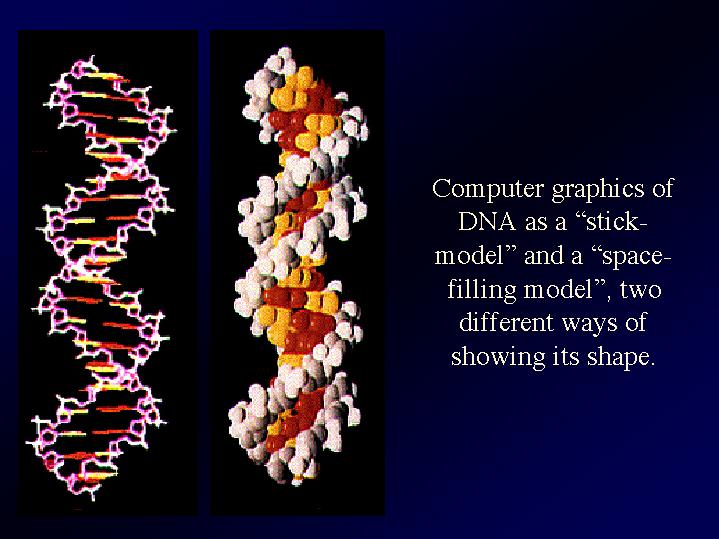 Computer graphics of DNA as a “stick-model” and a “space-filling model”, two different ways of showing its shape.